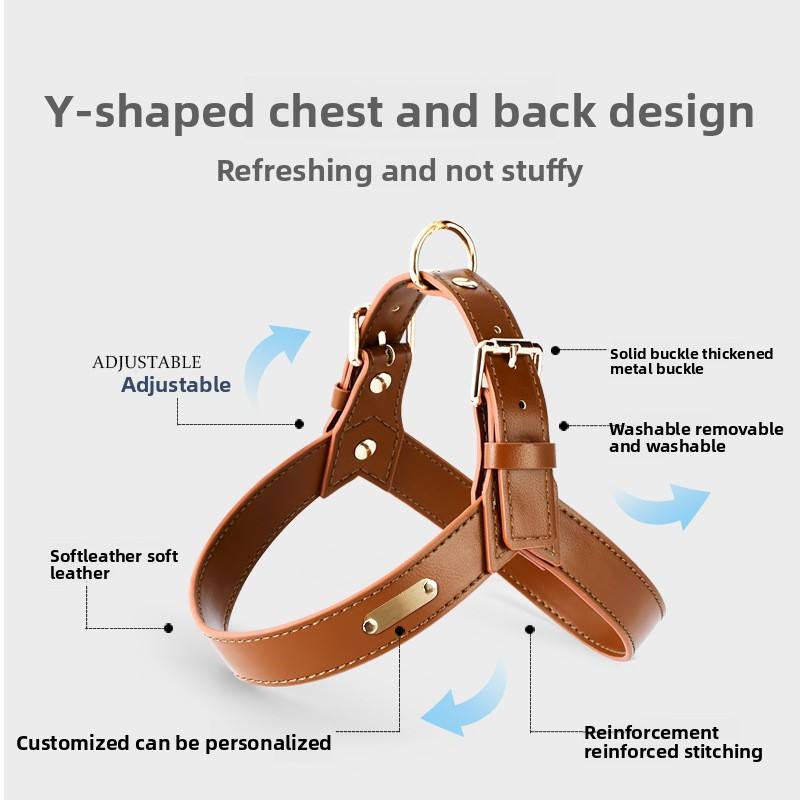 Y-shaped chest and back design

Refreshing and not stuffy

ADJUSTABLE
Adjustable

Solid buckle thickened metal buckle

Washable removable and washable

Softleather soft leather

Customized can be personalized

Reinforcement reinforced stitching